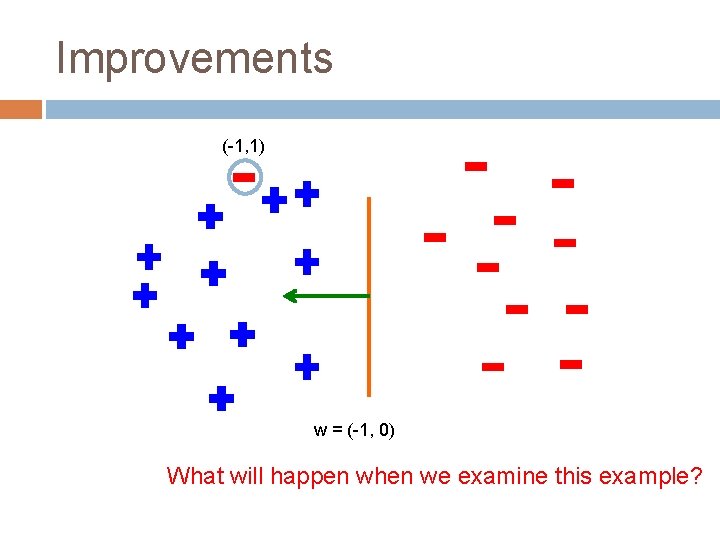 Improvements

(-1,1)

w = (-1, 0)

What will happen when we examine this example?